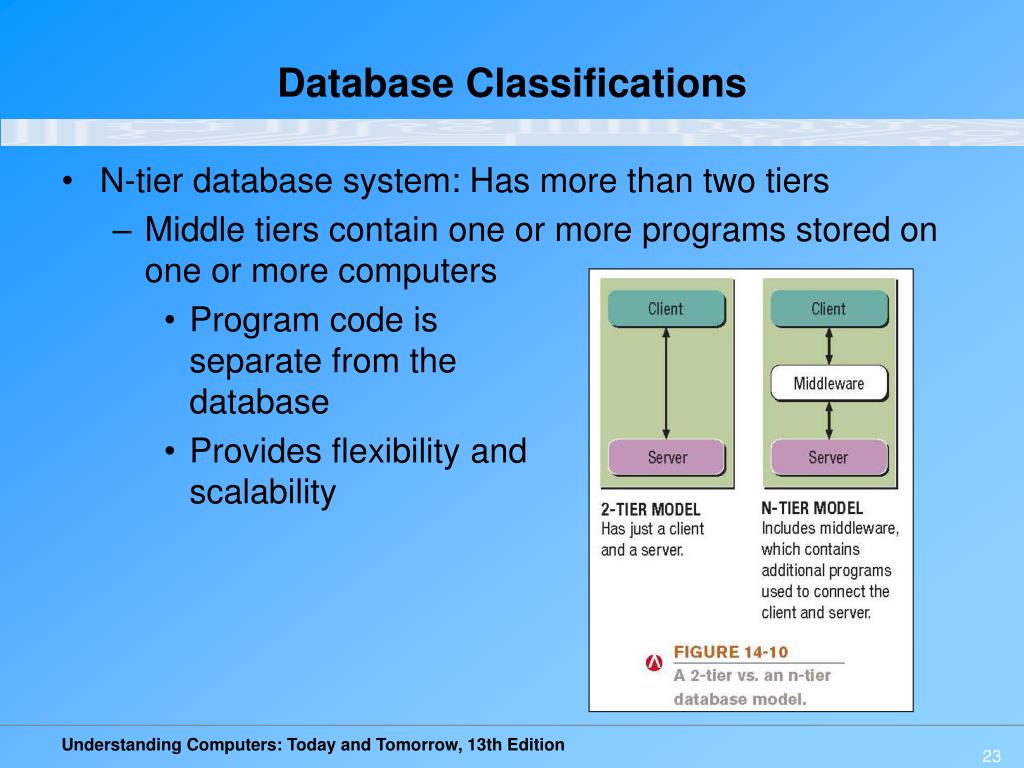 Database Classifications

• N-tier database system: Has more than two tiers
– Middle tiers contain one or more programs stored on one or more computers
• Program code is separate from the database
• Provides flexibility and scalability

Client

Server

2-TIER MODEL
Has just a client and a server.

Client

Middleware

Server

N-TIER MODEL
Includes middleware, which contains additional programs used to connect the client and server.

FIGURE 14-10
A 2-tier vs. an n-tier database model.

Understanding Computers: Today and Tomorrow, 13th Edition

23